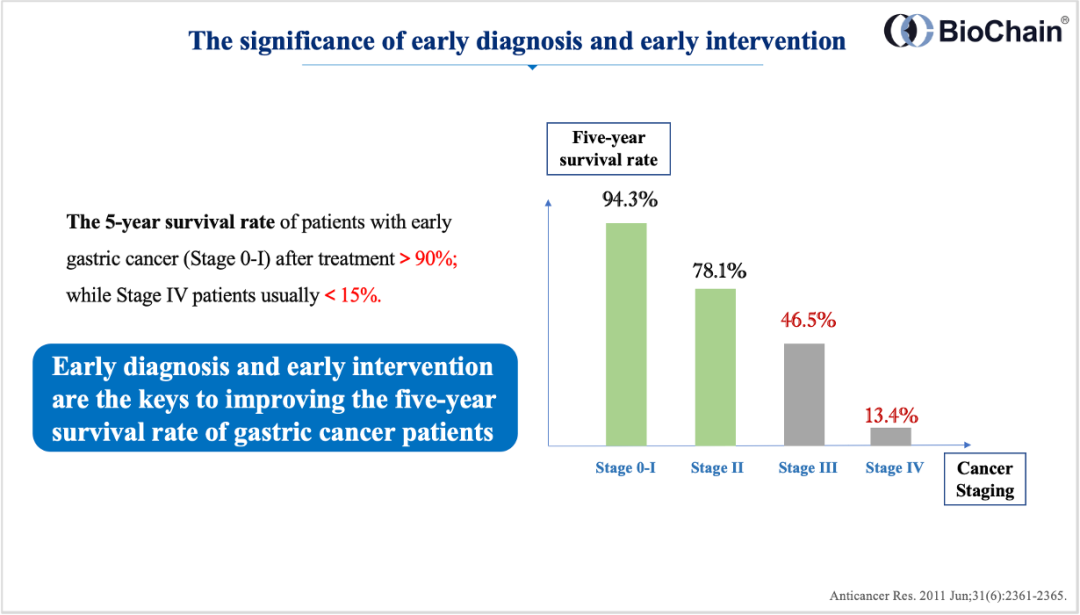 The significance of early diagnosis and early intervention

BioChain®

The 5-year survival rate of patients with early gastric cancer (Stage 0-I) after treatment > 90%; while Stage IV patients usually < 15%.

Early diagnosis and early intervention are the keys to improving the five-year survival rate of gastric cancer patients

Five-year survival rate

94.3%

78.1%

46.5%

13.4%

Stage 0-I

Stage II

Stage III

Stage IV

Cancer Staging

Anticancer Res. 2011 Jun;31(6):2361-2365.